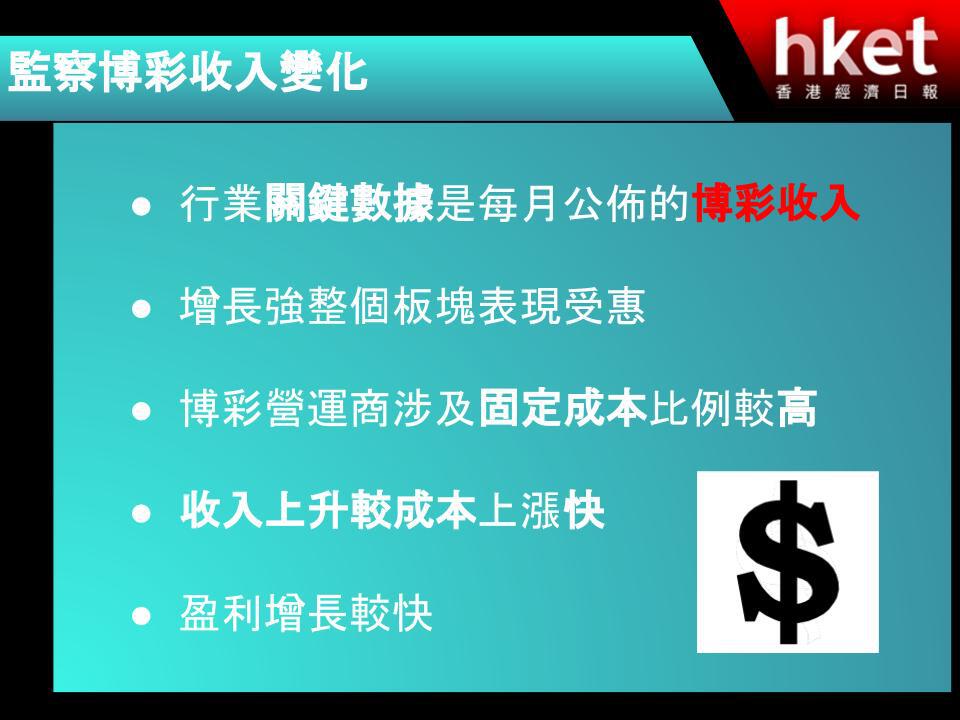 監察博彩收入變化

hket
香港經濟日報

● 行業關鍵數據是每月公佈的博彩收入

● 增長強整個板塊表現受惠

● 博彩營運商涉及固定成本比例較高

● 收入上升較成本上漲快

● 盈利增長較快

$